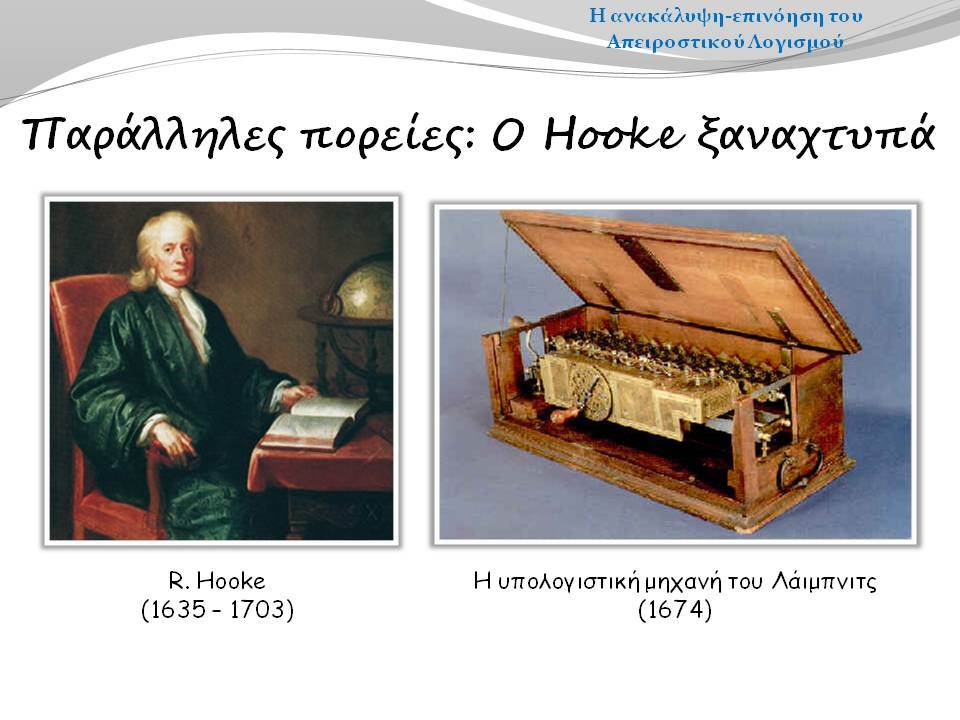 Η ανακάλυψη-επινόηση του Απειροστικού Λογισμού

Παράλληλες πορείες: Ο Hooke ξαναχτυπά

R. Hooke
(1635 – 1703)

Η υπολογιστική μηχανή του Λάιμπνιτς
(1674)